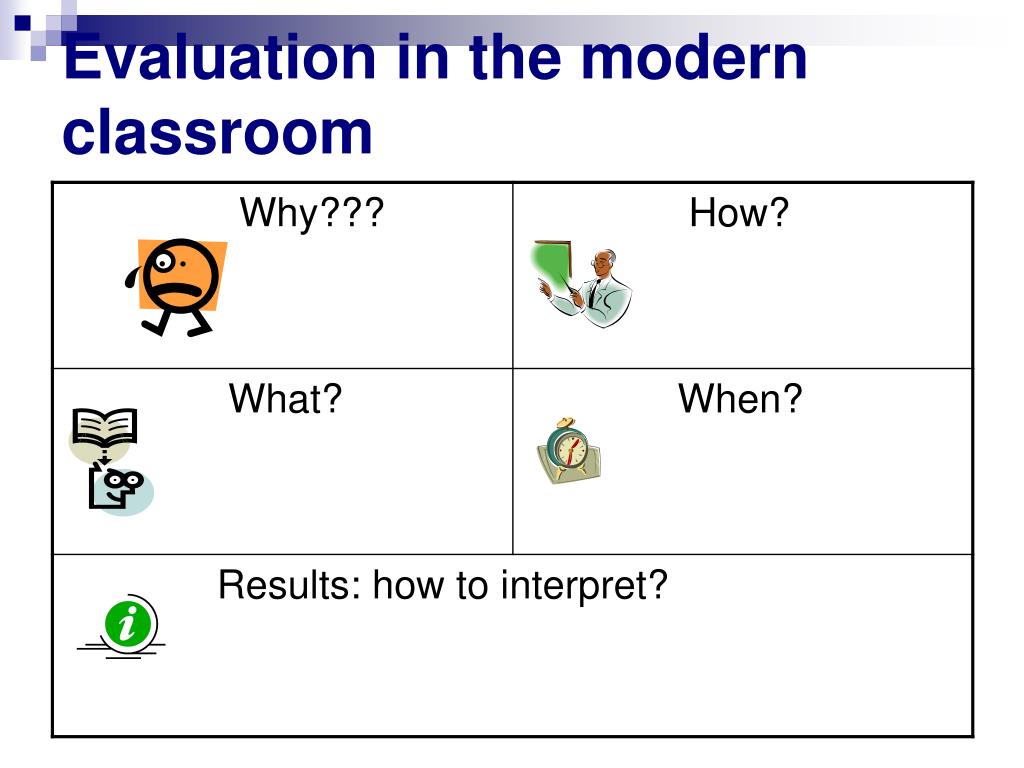 Evaluation in the modern classroom

| Why??? | How? |
|---|---|
| What? | When? |
| Results: how to interpret? | |